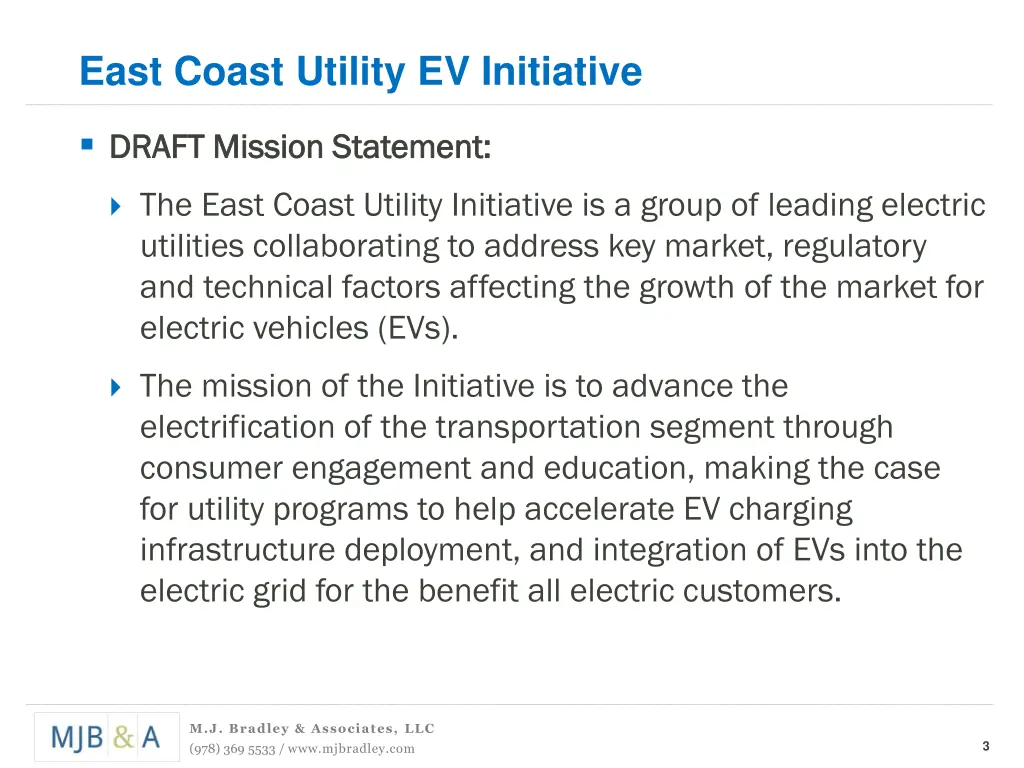 East Coast Utility EV Initiative

DRAFT Mission Statement:

The East Coast Utility Initiative is a group of leading electric utilities collaborating to address key market, regulatory and technical factors affecting the growth of the market for electric vehicles (EVs).

The mission of the Initiative is to advance the electrification of the transportation segment through consumer engagement and education, making the case for utility programs to help accelerate EV charging infrastructure deployment, and integration of EVs into the electric grid for the benefit all electric customers.

MJB & A

M.J. Bradley & Associates, LLC
(978) 369 5533 / www.mjbradley.com

3